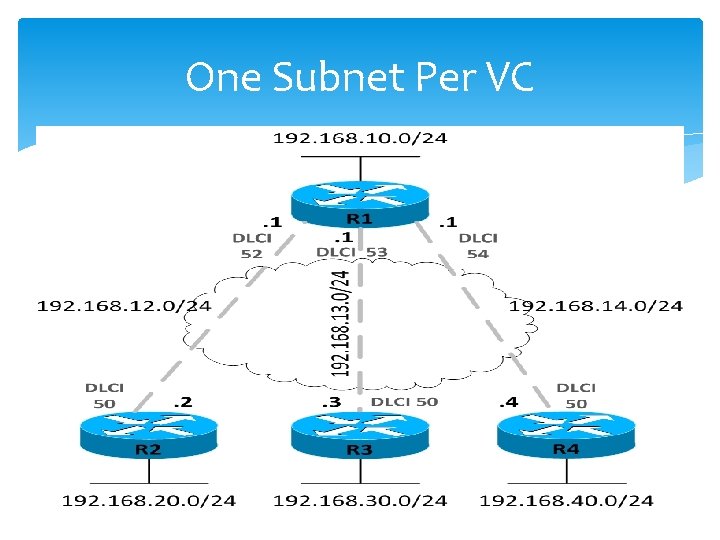 One Subnet Per VC

192.168.10.0/24

R1

.1
DLCI
52

.1
DLCI 53

.1
DLCI
54

192.168.12.0/24

192.168.13.0/24

192.168.14.0/24

DLCI
50

.2

.3

DLCI 50

.4

DLCI
50

R2

R3

R4

192.168.20.0/24

192.168.30.0/24

192.168.40.0/24